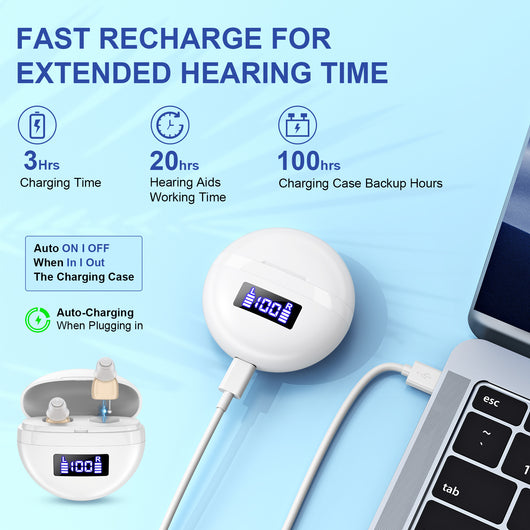 FAST RECHARGE FOR EXTENDED HEARING TIME

3Hrs
Charging Time

20hrs
Hearing Aids Working Time

100hrs
Charging Case Backup Hours

Auto ON I OFF
When In I Out
The Charging Case

Auto-Charging
When Plugging in

L 100 R

L 100 R

esc
~
`
tab